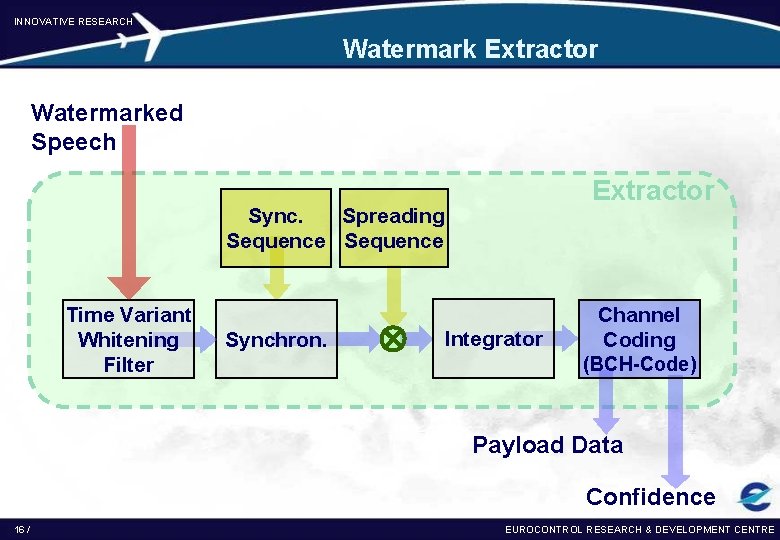 INNOVATIVE RESEARCH

Watermark Extractor

Watermarked Speech

Extractor

Sync. Sequence

Spreading Sequence

Time Variant Whitening Filter

Synchron.

Integrator

Channel Coding (BCH-Code)

Payload Data

Confidence

16 /

EUROCONTROL RESEARCH & DEVELOPMENT CENTRE